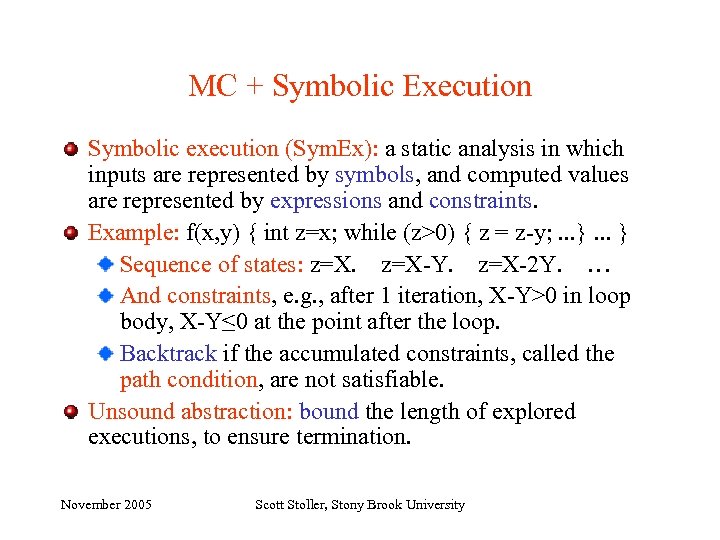 MC + Symbolic Execution

Symbolic execution (SymEx): a static analysis in which inputs are represented by symbols, and computed values are represented by expressions and constraints.

Example: f(x,y) { int z=x; while (z>0) { z = z-y; ...} ... }

Sequence of states: z=X. z=X-Y. z=X-2Y. …

And constraints, e.g., after 1 iteration, X-Y>0 in loop body, X-Y≤0 at the point after the loop.

Backtrack if the accumulated constraints, called the path condition, are not satisfiable.

Unsound abstraction: bound the length of explored executions, to ensure termination.

November 2005

Scott Stoller, Stony Brook University